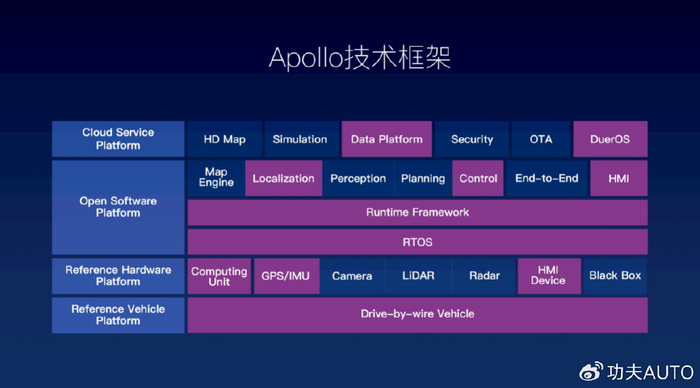 Apollo技术框架

Cloud Service Platform
HD Map
Simulation
Data Platform
Security
OTA
DuerOS

Open Software Platform
Map Engine
Localization
Perception
Planning
Control
End-to-End
HMI
Runtime Framework
RTOS

Reference Hardware Platform
Computing Unit
GPS/IMU
Camera
LiDAR
Radar
HMI Device
Black Box

Reference Vehicle Platform
Drive-by-wire Vehicle

功夫AUTO